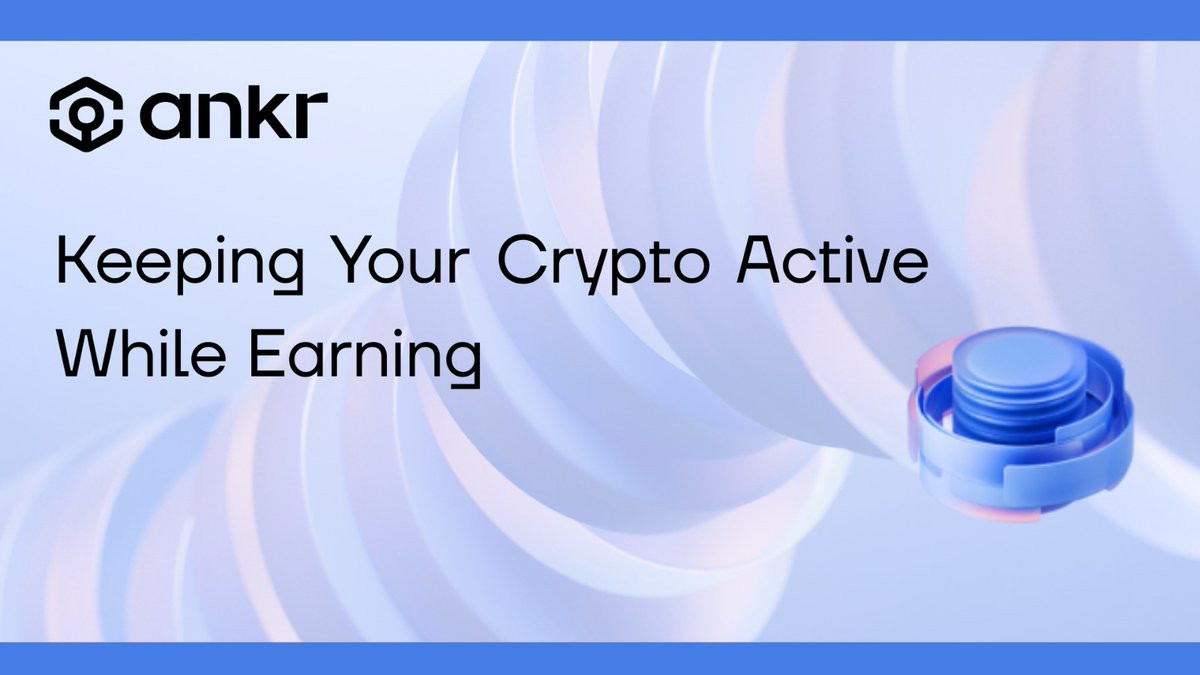 ankr

Keeping Your Crypto Active While Earning